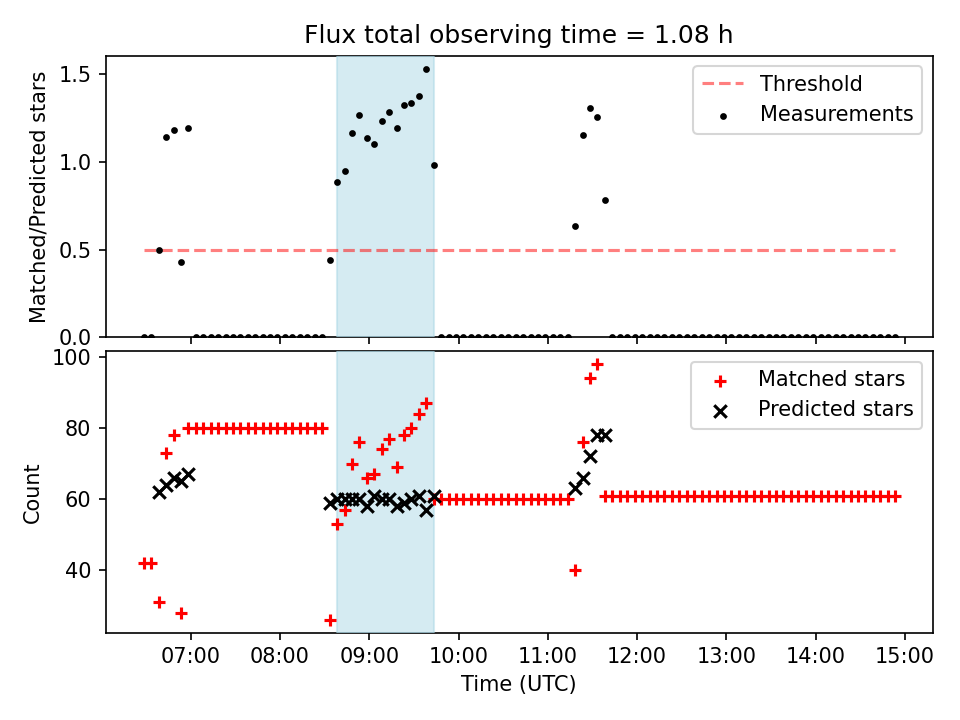 Flux total observing time = 1.08 h

Matched/Predicted stars

1.5
1.0
0.5
0.0

Threshold
Measurements

Count

100
80
60
40

Matched stars
Predicted stars

07:00 08:00 09:00 10:00 11:00 12:00 13:00 14:00 15:00

Time (UTC)